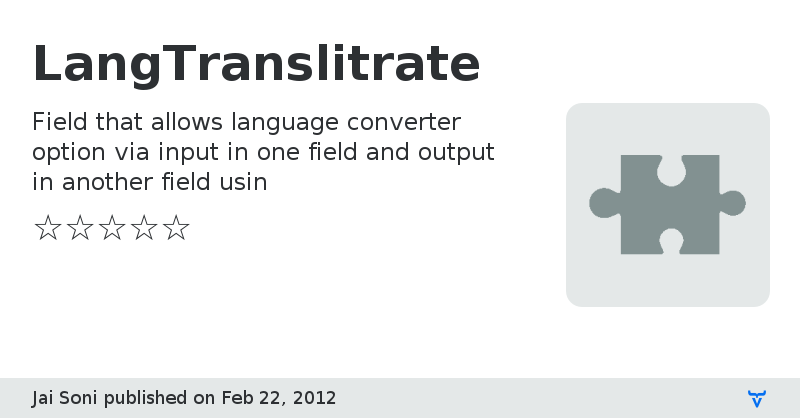 LangTranslitrate

Field that allows language converter option via input in one field and output in another field usin

☆☆☆☆☆

Jai Soni published on Feb 22, 2012